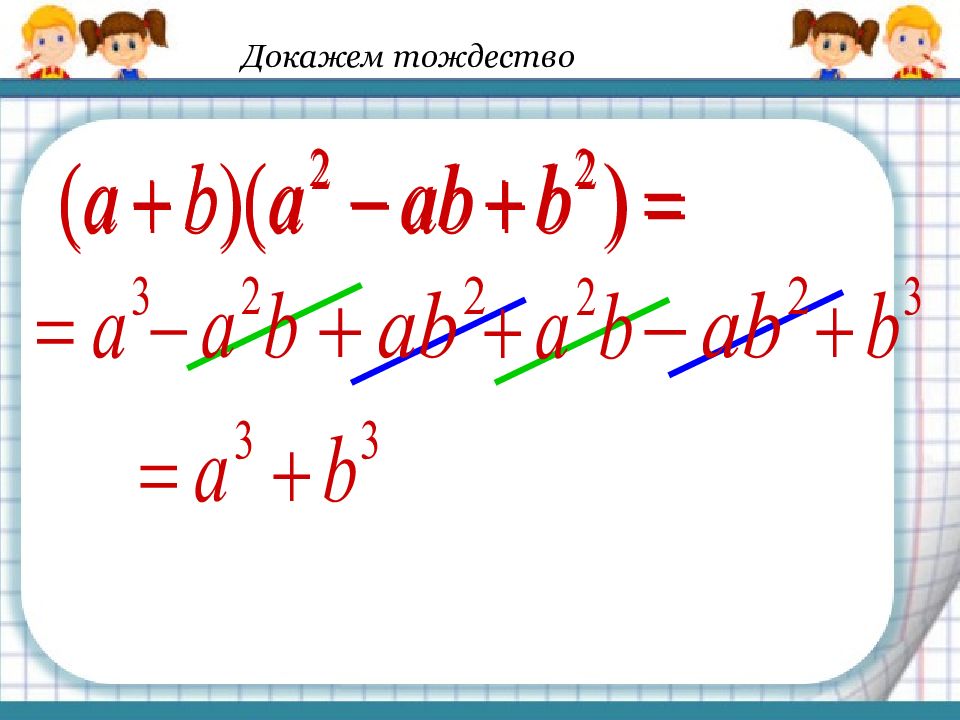 Докажем тождество

$(a+b)(a^2-ab+b^2)=$

$=a^3-a^2b+ab^2+a^2b-ab^2+b^3$

$=a^3+b^3$